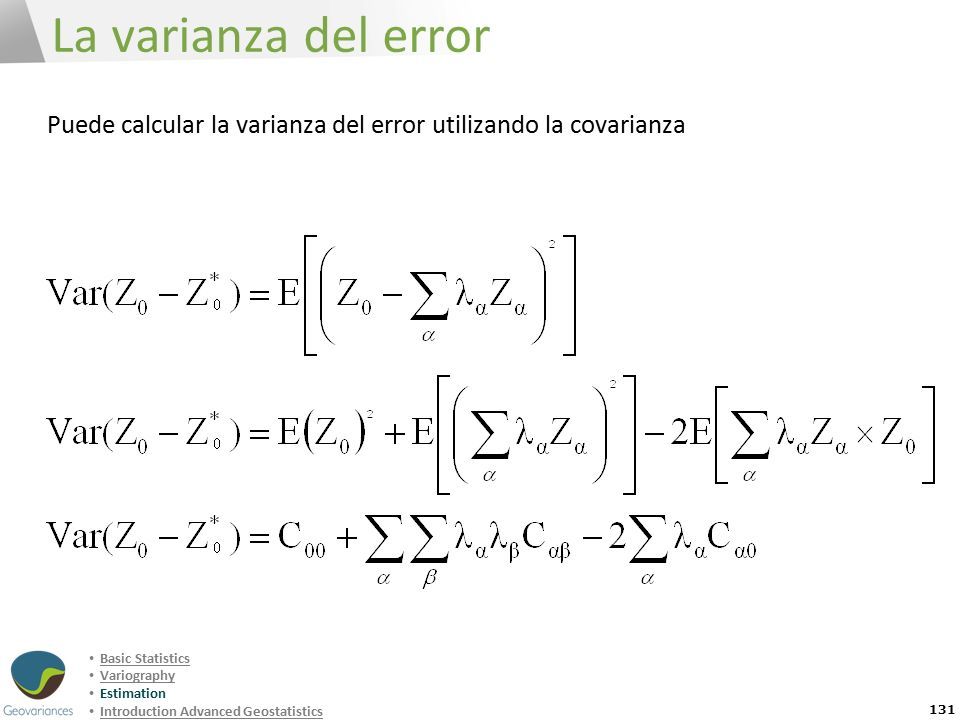 La varianza del error

Puede calcular la varianza del error utilizando la covarianza

$\mathrm{Var}(Z_0 - Z_0^*) = \mathrm{E}\left[\left(Z_0 - \sum_{\alpha} \lambda_\alpha Z_\alpha\right)^2\right]$

$\mathrm{Var}(Z_0 - Z_0^*) = \mathrm{E}(Z_0)^2 + \mathrm{E}\left[\left(\sum_{\alpha} \lambda_\alpha Z_\alpha\right)^2\right] - 2\mathrm{E}\left[\sum_{\alpha} \lambda_\alpha Z_\alpha \times Z_0\right]$

$\mathrm{Var}(Z_0 - Z_0^*) = C_{00} + \sum_{\alpha}\sum_{\beta} \lambda_\alpha \lambda_\beta C_{\alpha\beta} - 2\sum_{\alpha} \lambda_\alpha C_{\alpha 0}$

Geovariances

• Basic Statistics
• Variography
• Estimation
• Introduction Advanced Geostatistics

131